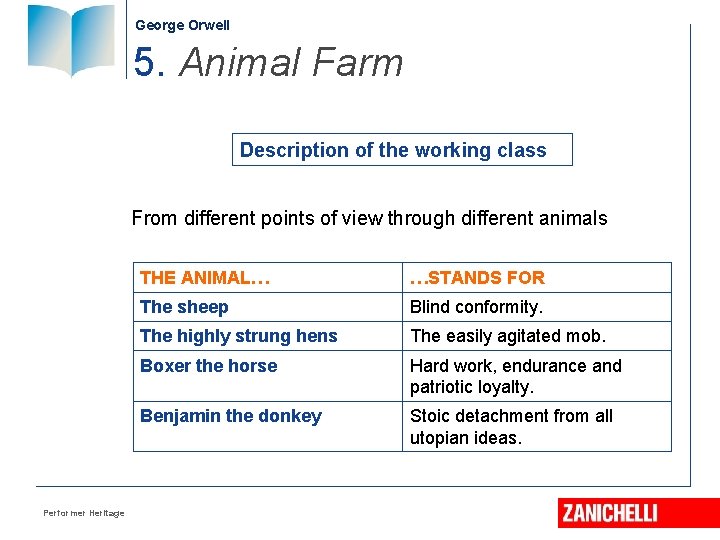 George Orwell

5. Animal Farm

Description of the working class

From different points of view through different animals

| THE ANIMAL… | …STANDS FOR |
|---|---|
| The sheep | Blind conformity. |
| The highly strung hens | The easily agitated mob. |
| Boxer the horse | Hard work, endurance and patriotic loyalty. |
| Benjamin the donkey | Stoic detachment from all utopian ideas. |

Performer Heritage

ZANICHELLI